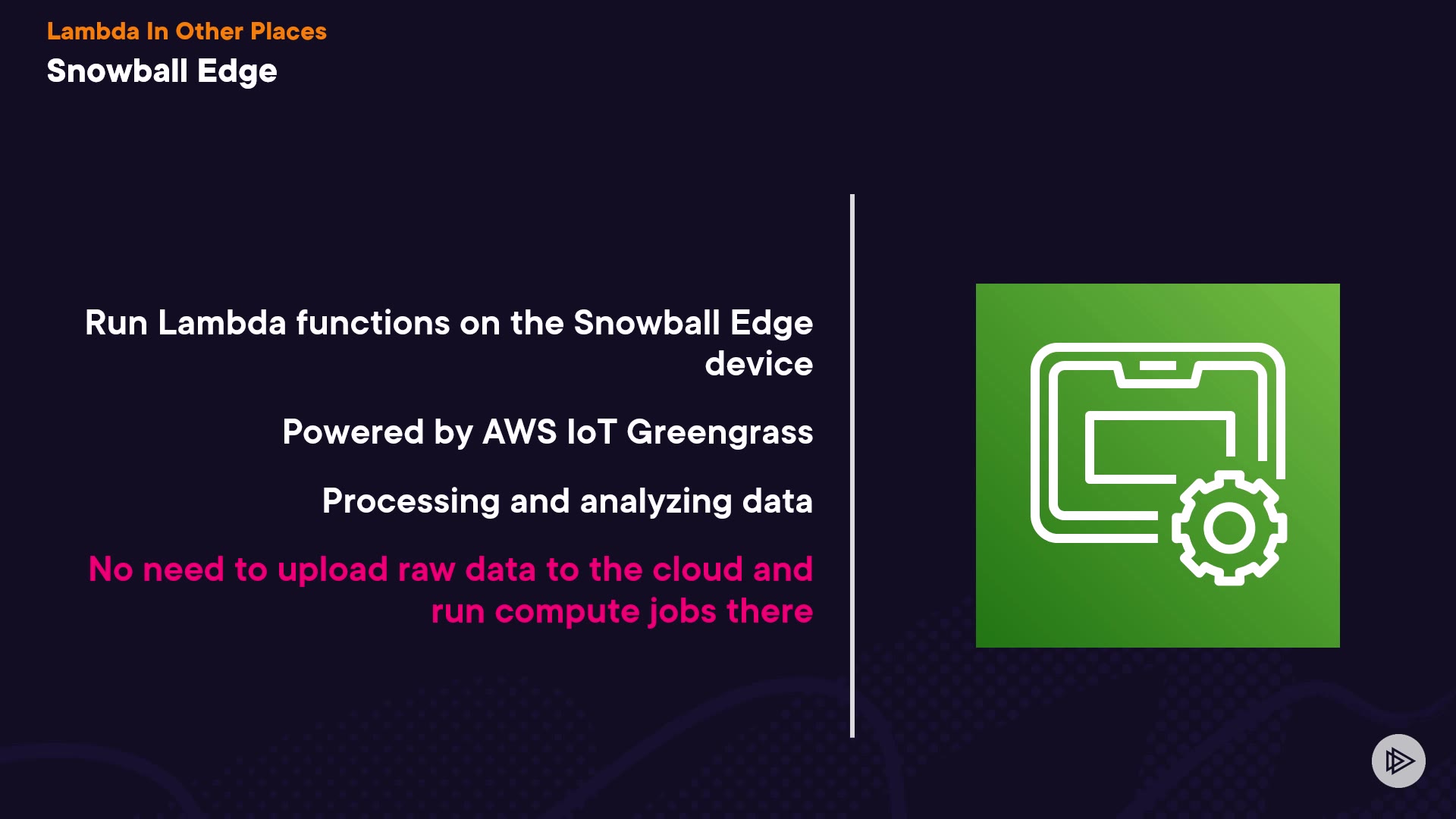 Lambda In Other Places
Snowball Edge

Run Lambda functions on the Snowball Edge device

Powered by AWS IoT Greengrass

Processing and analyzing data

No need to upload raw data to the cloud and run compute jobs there